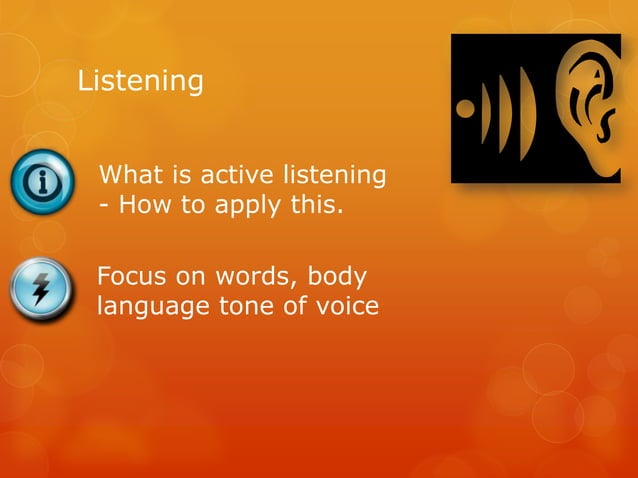 Listening

What is active listening - How to apply this.

Focus on words, body language tone of voice